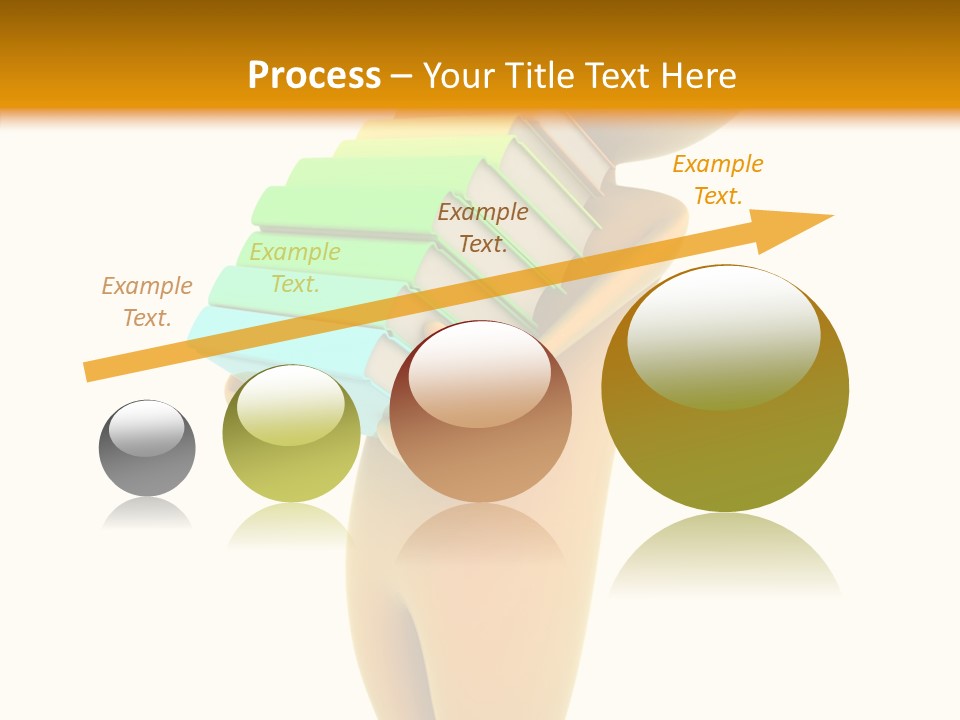 Process – Your Title Text Here

Example Text.

Example Text.

Example Text.

Example Text.